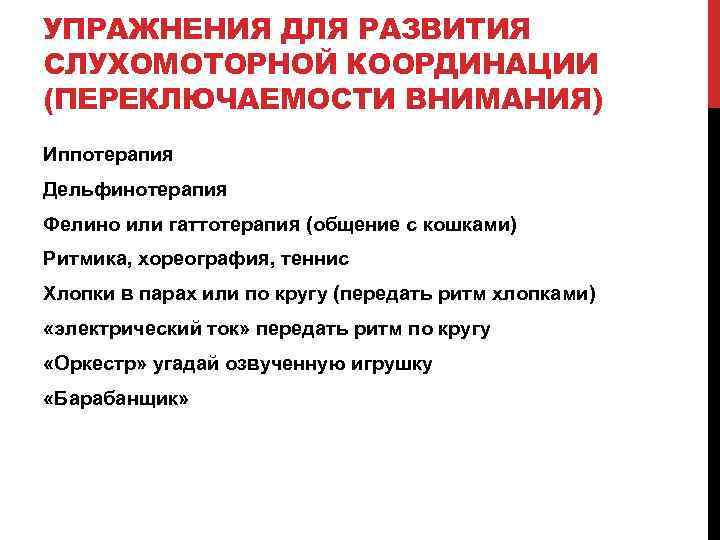 УПРАЖНЕНИЯ ДЛЯ РАЗВИТИЯ СЛУХОМОТОРНОЙ КООРДИНАЦИИ (ПЕРЕКЛЮЧАЕМОСТИ ВНИМАНИЯ)

Иппотерапия

Дельфинотерапия

Фелино или гаттотерапия (общение с кошками)

Ритмика, хореография, теннис

Хлопки в парах или по кругу (передать ритм хлопками)

«электрический ток» передать ритм по кругу

«Оркестр» угадай озвученную игрушку

«Барабанщик»